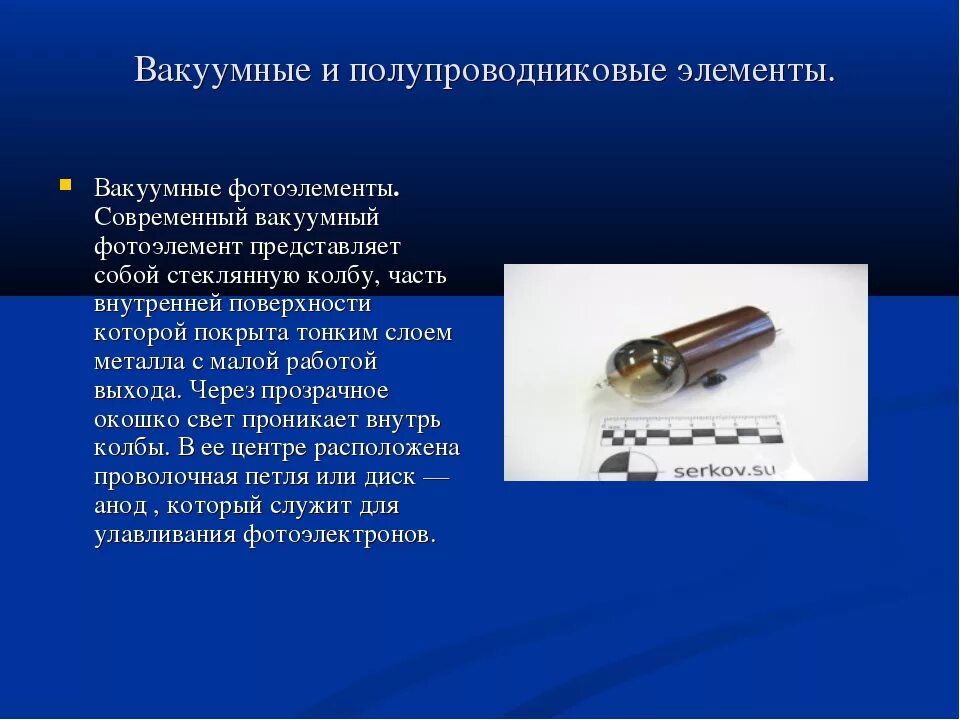 Вакуумные и полупроводниковые элементы.

Вакуумные фотоэлементы. Современный вакуумный фотоэлемент представляет собой стеклянную колбу, часть внутренней поверхности которой покрыта тонким слоем металла с малой работой выхода. Через прозрачное окошко свет проникает внутрь колбы. В ее центре расположена проволочная петля или диск — анод , который служит для улавливания фотоэлектронов.

serkov.su